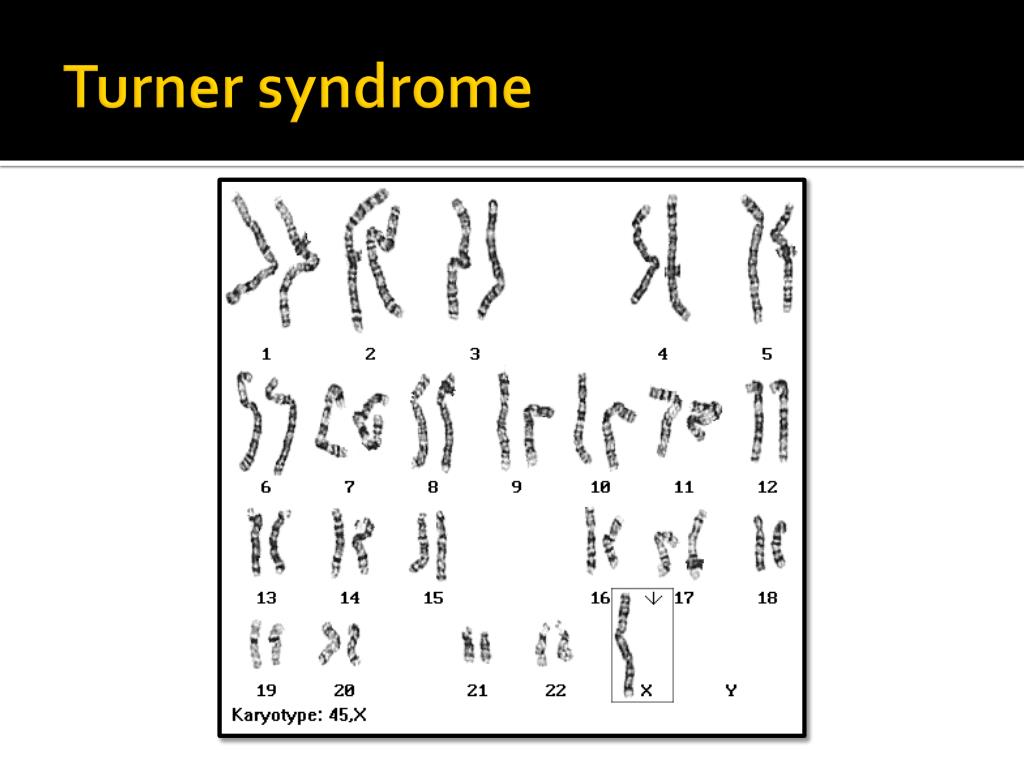 Turner syndrome

1 2 3 4 5

6 7 8 9 10 11 12

13 14 15 16 17 18

19 20 21 22 X Y

Karyotype: 45,X